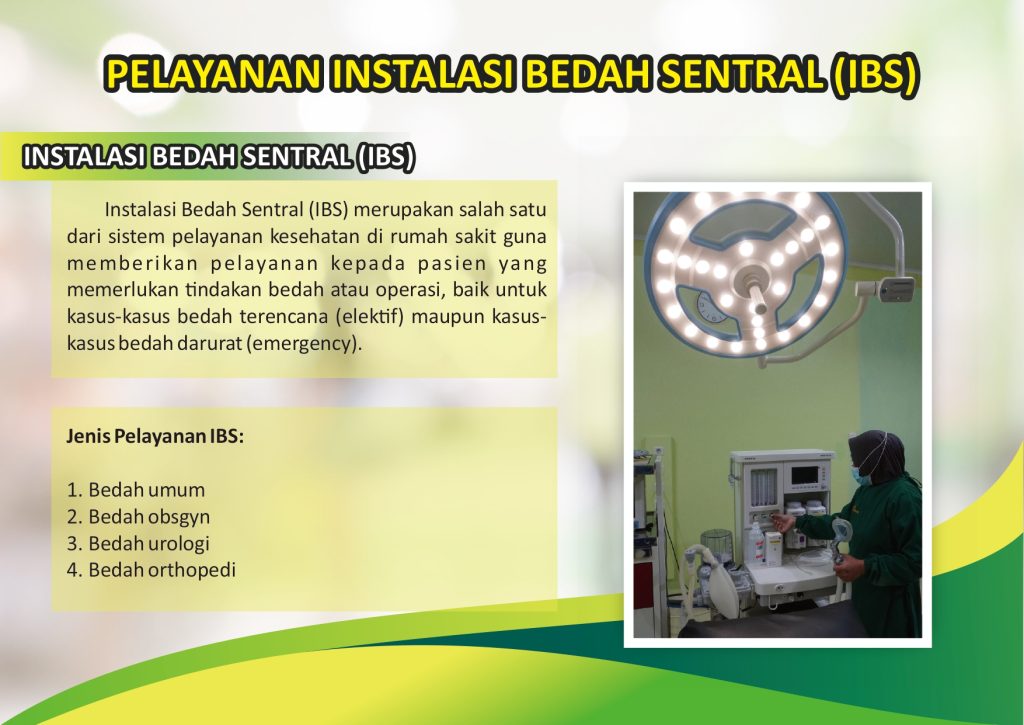 PELAYANAN INSTALASI BEDAH SENTRAL (IBS)

INSTALASI BEDAH SENTRAL (IBS)

Instalasi Bedah Sentral (IBS) merupakan salah satu dari sistem pelayanan kesehatan di rumah sakit guna memberikan pelayanan kepada pasien yang memerlukan tindakan bedah atau operasi, baik untuk kasus-kasus bedah terencana (elektif) maupun kasus-kasus bedah darurat (emergency).

Jenis Pelayanan IBS:

1. Bedah umum
2. Bedah obsgyn
3. Bedah urologi
4. Bedah orthopedi